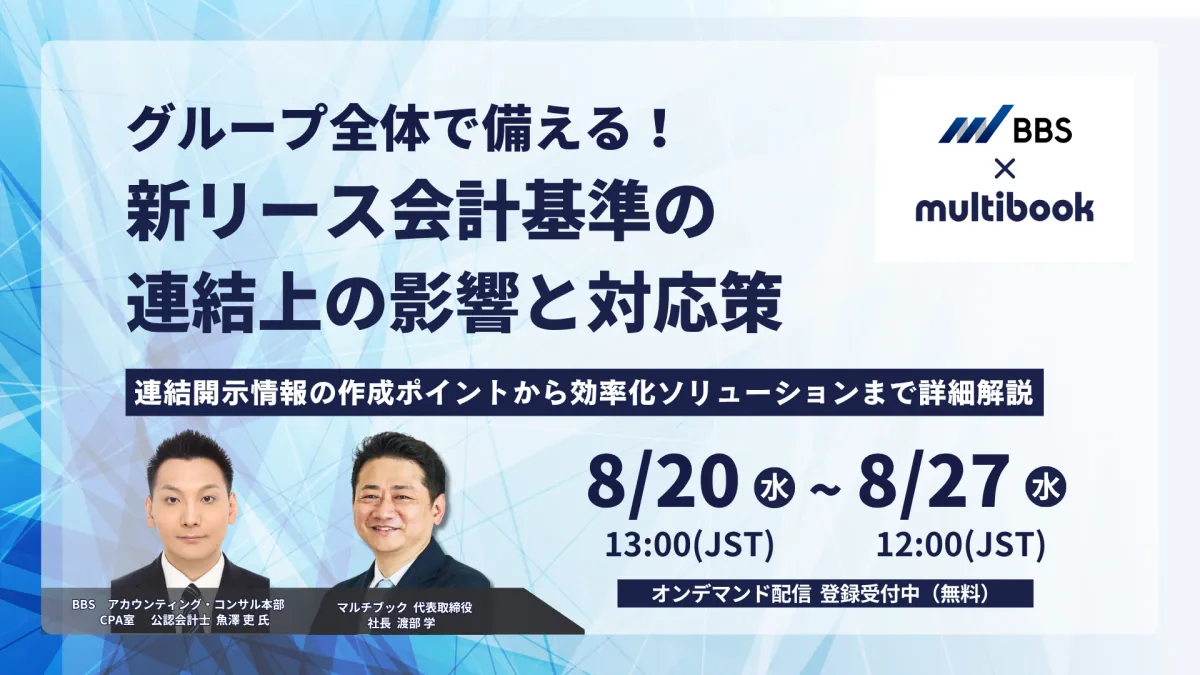 グループ全体で備える！
新リース会計基準の
連結上の影響と対応策

BBS
×
multibook

連結開示情報の作成ポイントから効率化ソリューションまで詳細解説

8/20 水 ~ 8/27 水
13:00(JST) 12:00(JST)

オンデマンド配信 登録受付中（無料）

BBS アカウンティング・コンサル本部
CPA室 公認会計士 魚澤 吏 氏

マルチブック 代表取締役
社長 渡部 学